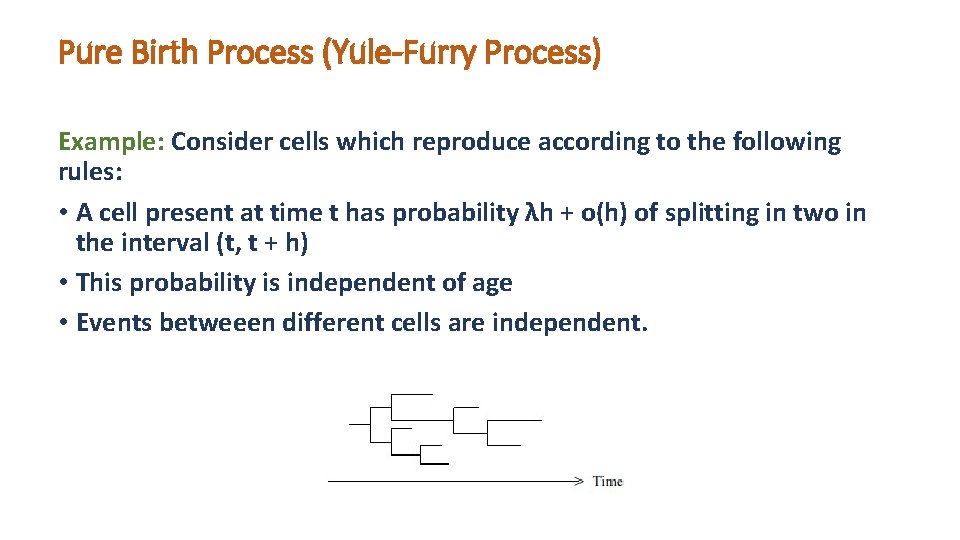 Pure Birth Process (Yule-Furry Process)

Example: Consider cells which reproduce according to the following rules:

• A cell present at time t has probability λh + o(h) of splitting in two in the interval (t, t + h)

• This probability is independent of age

• Events betweeen different cells are independent.

Time